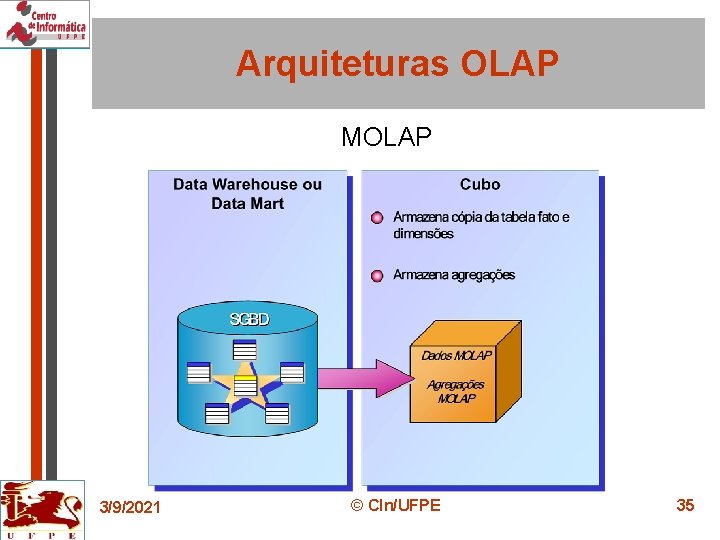 Centro de Informática UFPE

Arquiteturas OLAP

MOLAP

Data Warehouse ou Data Mart

SGBD

Cubo

Armazena cópia da tabela fato e dimensões

Armazena agregações

Dados MOLAP

Agregações MOLAP

UFPE

3/9/2021

© CIn/UFPE

35